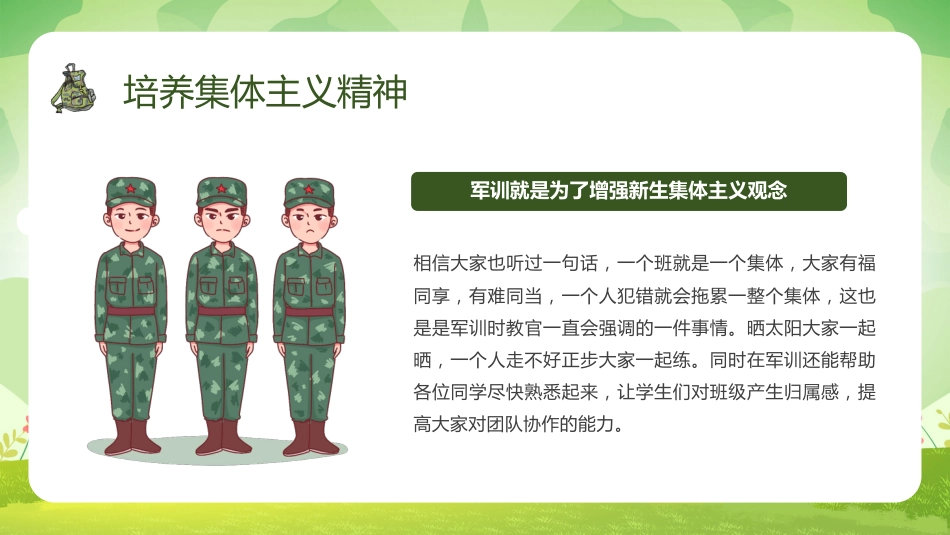 培养集体主义精神

军训就是为了增强新生集体主义观念

相信大家也听过一句话，一个班就是一个集体，大家有福同享，有难同当，一个人犯错就会拖累一整个集体，这也是是军训时教官一直会强调的一件事情。晒太阳大家一起晒，一个人走不好正步大家一起练。同时在军训还能帮助各位同学尽快熟悉起来，让学生们对班级产生归属感，提高大家对团队协作的能力。